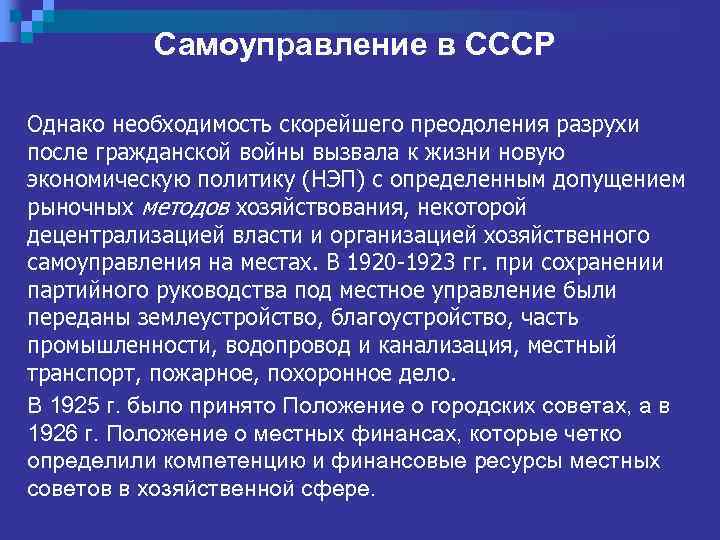 Самоуправление в СССР

Однако необходимость скорейшего преодоления разрухи после гражданской войны вызвала к жизни новую экономическую политику (НЭП) с определенным допущением рыночных методов хозяйствования, некоторой децентрализацией власти и организацией хозяйственного самоуправления на местах. В 1920-1923 гг. при сохранении партийного руководства под местное управление были переданы землеустройство, благоустройство, часть промышленности, водопровод и канализация, местный транспорт, пожарное, похоронное дело.

В 1925 г. было принято Положение о городских советах, а в 1926 г. Положение о местных финансах, которые четко определили компетенцию и финансовые ресурсы местных советов в хозяйственной сфере.